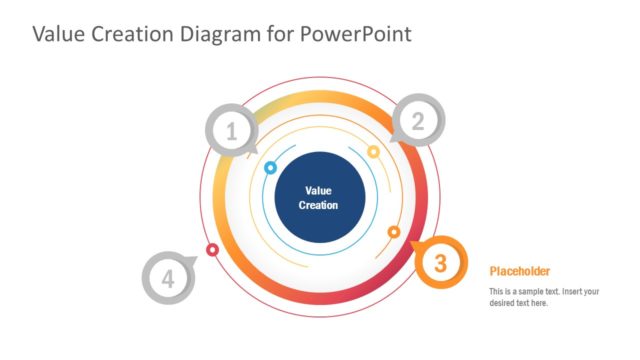 Value Creation Diagram for PowerPoint

1

2

Value Creation

3

4

Placeholder

This is a sample text. Insert your desired text here.